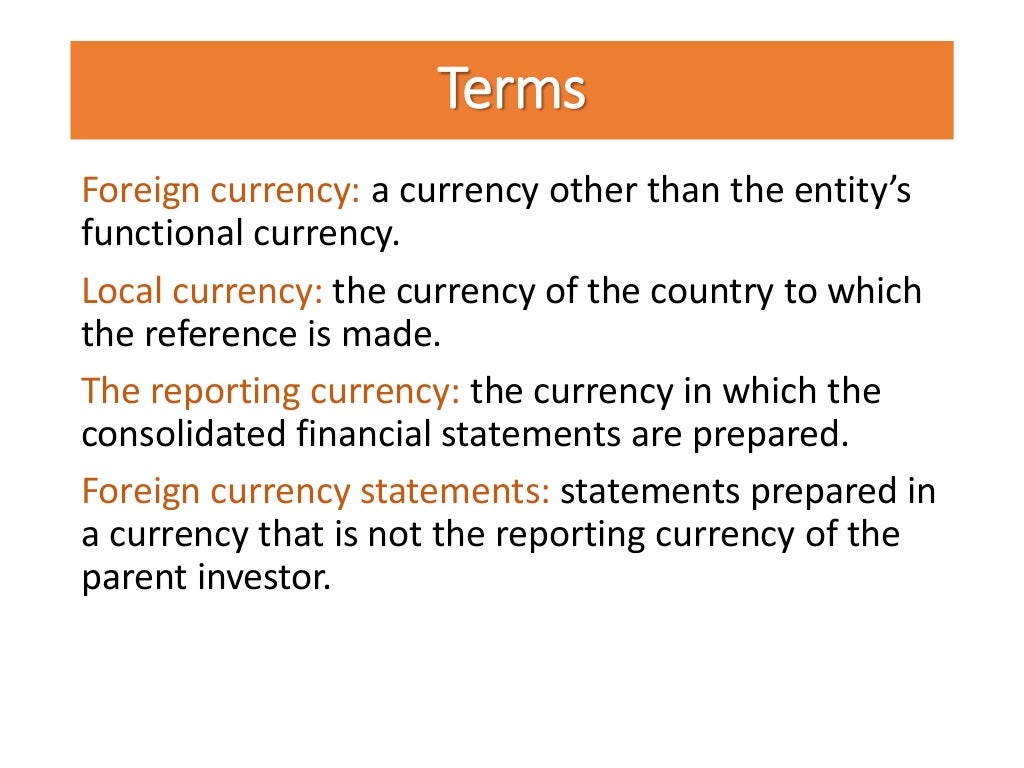 Terms

Foreign currency: a currency other than the entity's functional currency.

Local currency: the currency of the country to which the reference is made.

The reporting currency: the currency in which the consolidated financial statements are prepared.

Foreign currency statements: statements prepared in a currency that is not the reporting currency of the parent investor.